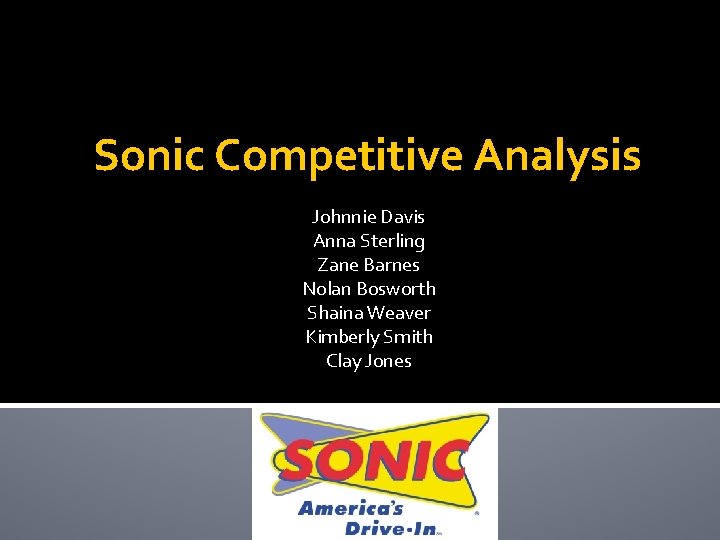 Sonic Competitive Analysis

Johnnie Davis
Anna Sterling
Zane Barnes
Nolan Bosworth
Shaina Weaver
Kimberly Smith
Clay Jones

SONIC
America's Drive-In